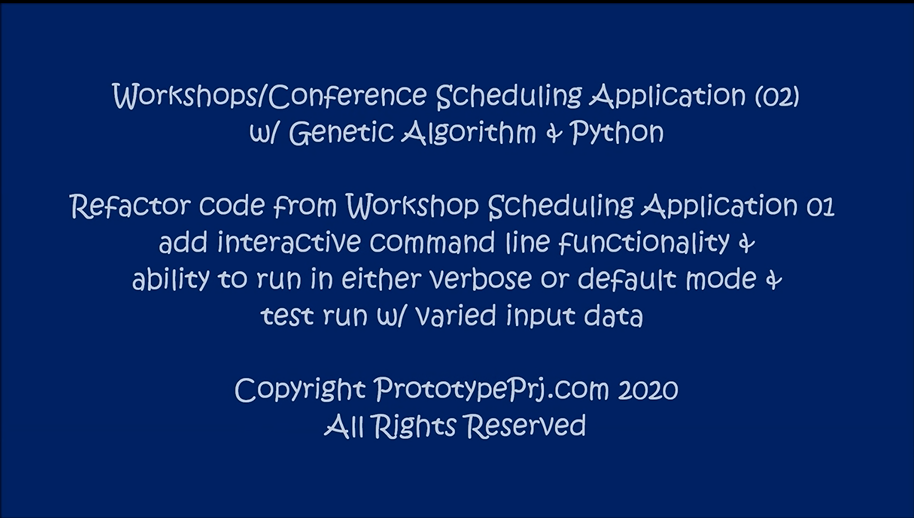 Workshops/Conference Scheduling Application (02)
w/ Genetic Algorithm & Python

Refactor code from Workshop Scheduling Application 01
add interactive command line functionality &
ability to run in either verbose or default mode &
test run w/ varied input data

Copyright PrototypePrj.com 2020
All Rights Reserved